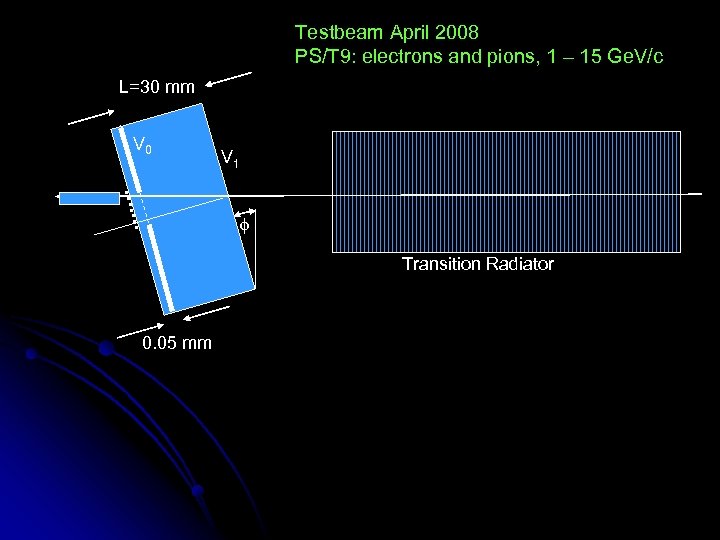 Testbeam April 2008
PS/T9: electrons and pions, 1 – 15 GeV/c

L=30 mm

$V_0$

$V_1$

$\phi$

Transition Radiator

0.05 mm